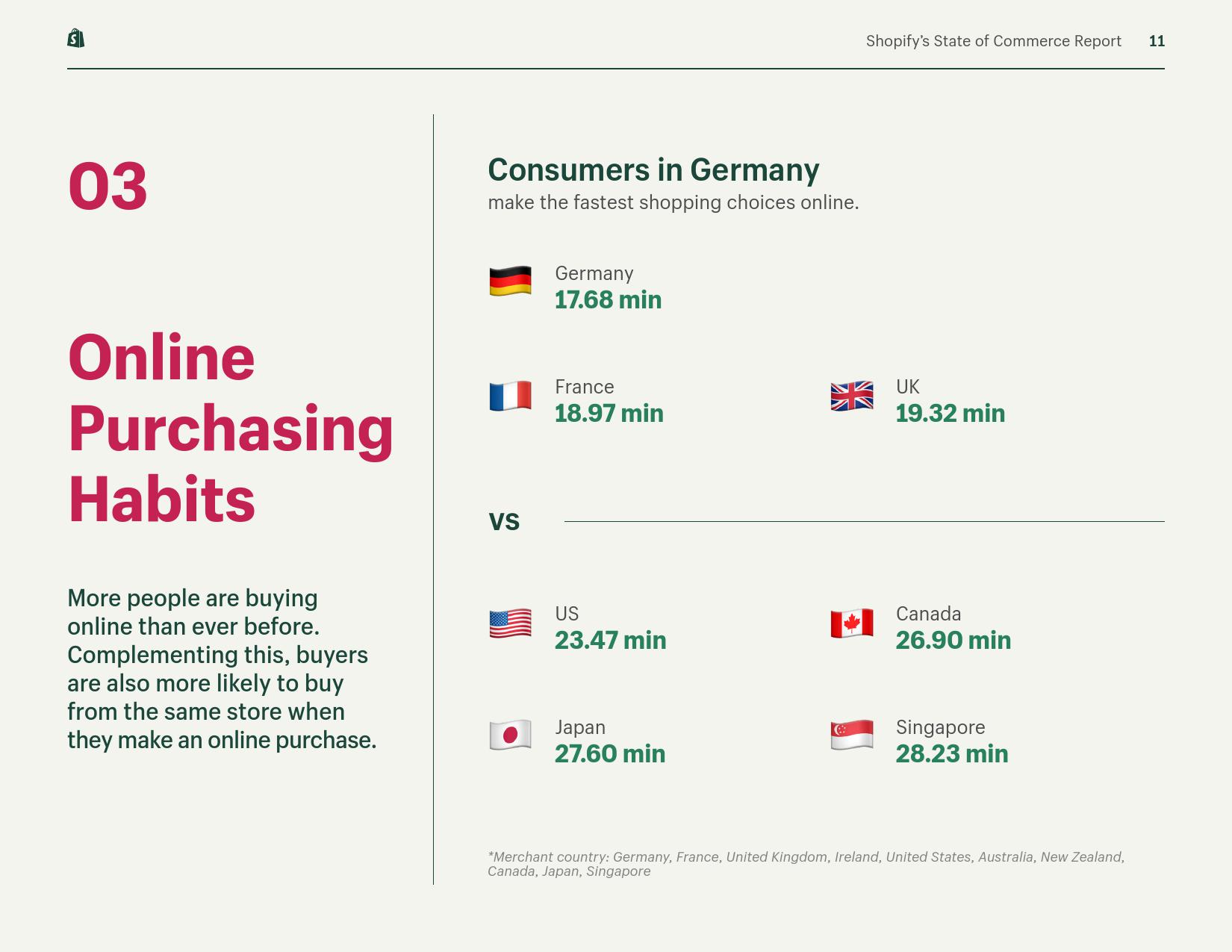 Shopify's State of Commerce Report 11

03

Online Purchasing Habits

More people are buying online than ever before. Complementing this, buyers are also more likely to buy from the same store when they make an online purchase.

Consumers in Germany
make the fastest shopping choices online.

Germany
17.68 min

France
18.97 min

UK
19.32 min

vs

US
23.47 min

Canada
26.90 min

Japan
27.60 min

Singapore
28.23 min

*Merchant country: Germany, France, United Kingdom, Ireland, United States, Australia, New Zealand, Canada, Japan, Singapore